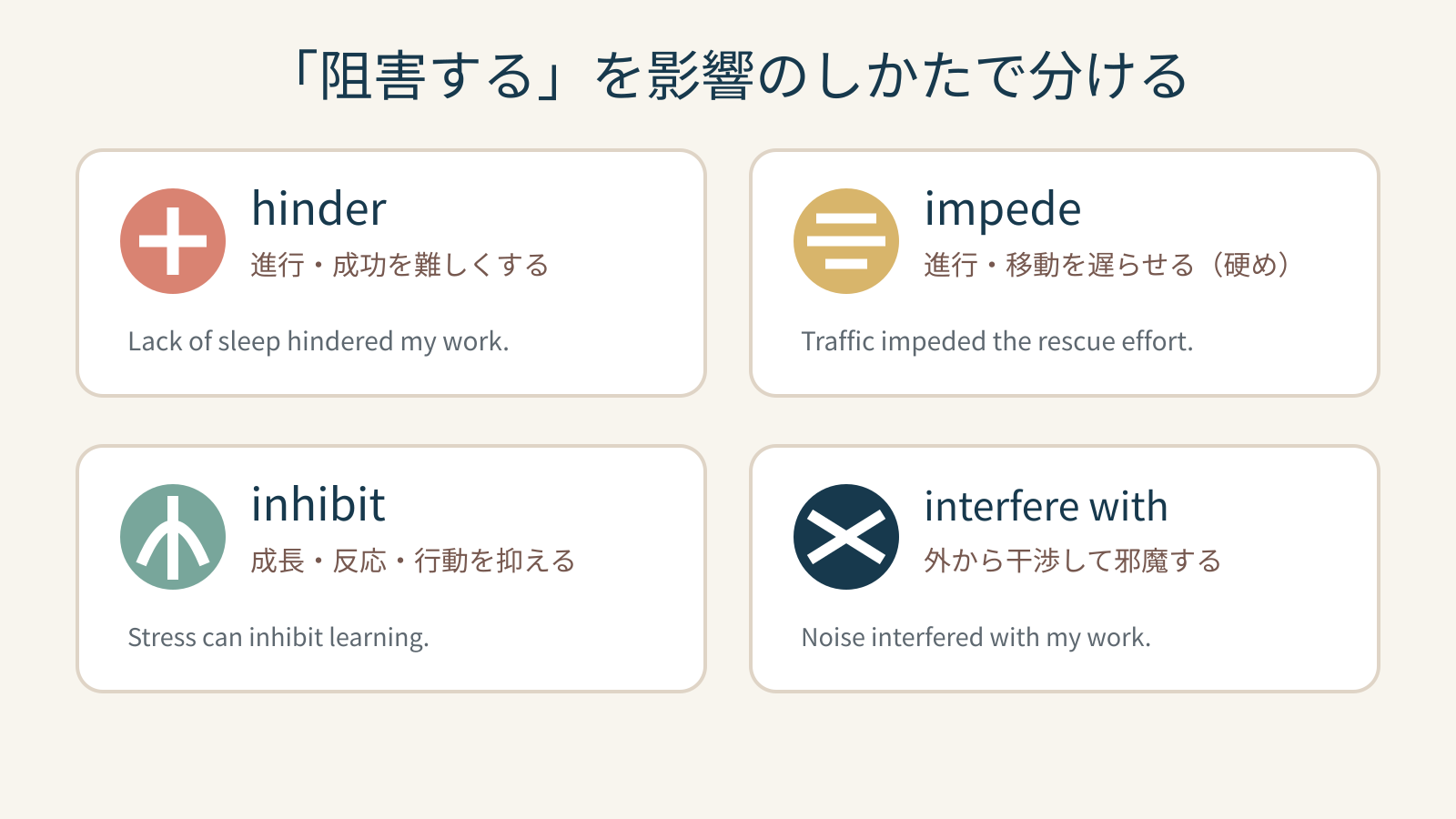 「阻害する」を影響のしかたで分ける

hinder
進行・成功を難しくする

Lack of sleep hindered my work.

impede
進行・移動を遅らせる（硬め）

Traffic impeded the rescue effort.

inhibit
成長・反応・行動を抑える

Stress can inhibit learning.

interfere with
外から干渉して邪魔する

Noise interfered with my work.